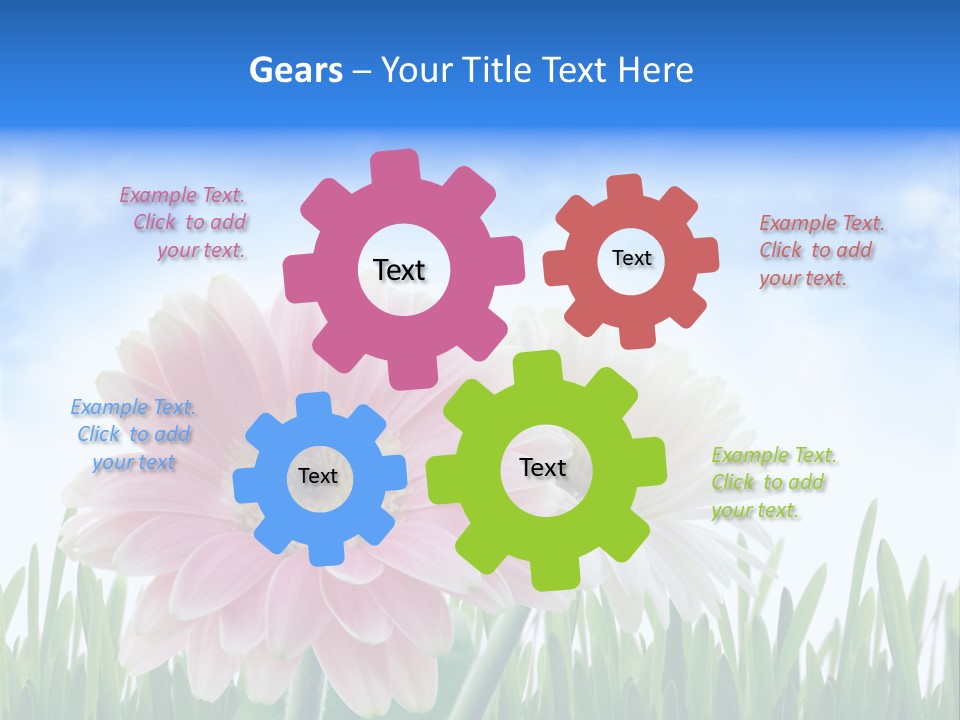 Gears – Your Title Text Here

Example Text. Click to add your text.

Text

Text

Example Text. Click to add your text.

Example Text. Click to add your text

Text

Text

Example Text. Click to add your text.